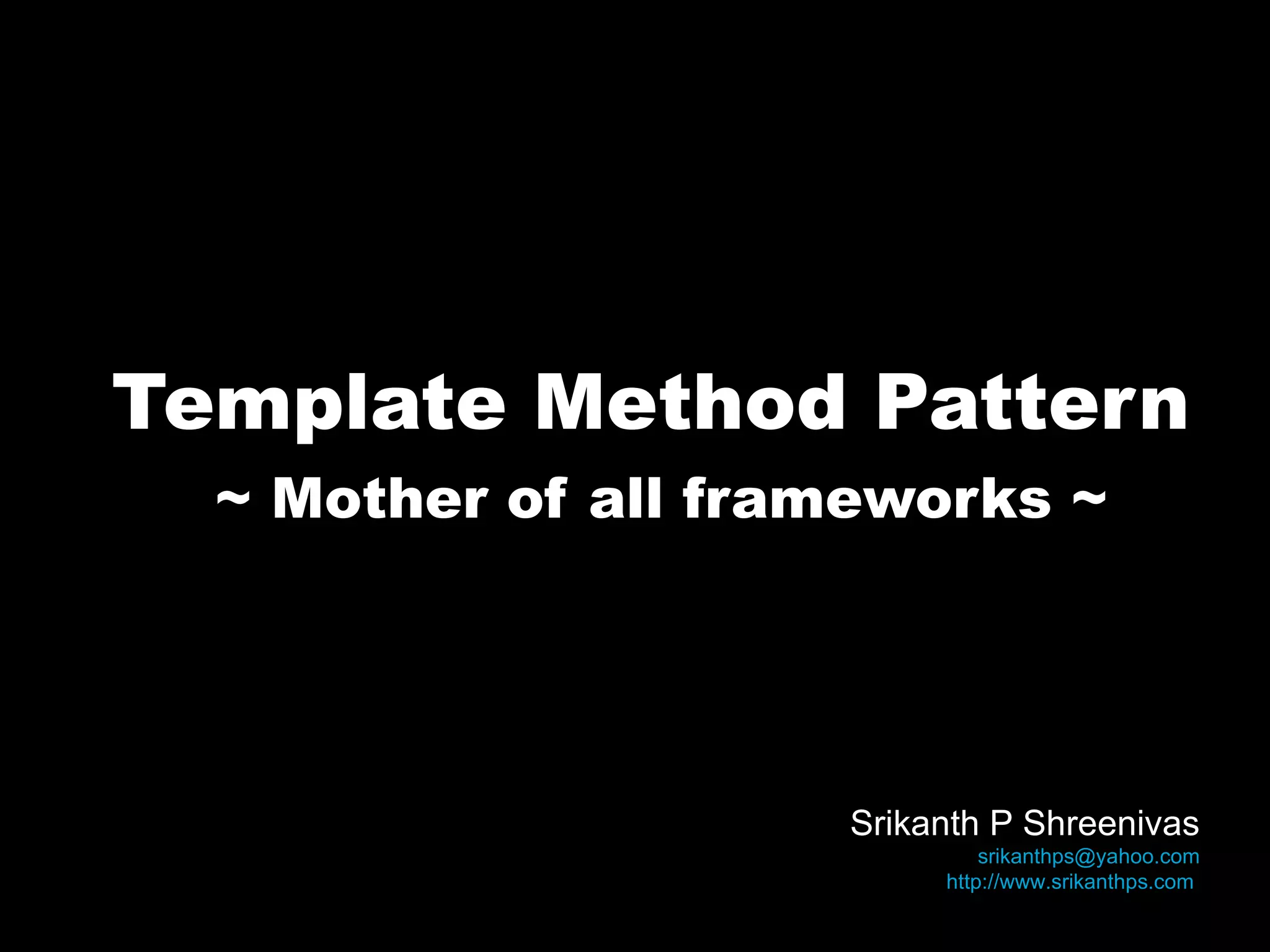 Template Method Pattern

~ Mother of all frameworks ~

Srikanth P Shreenivas
srikanthps@yahoo.com
http://www.srikanthps.com